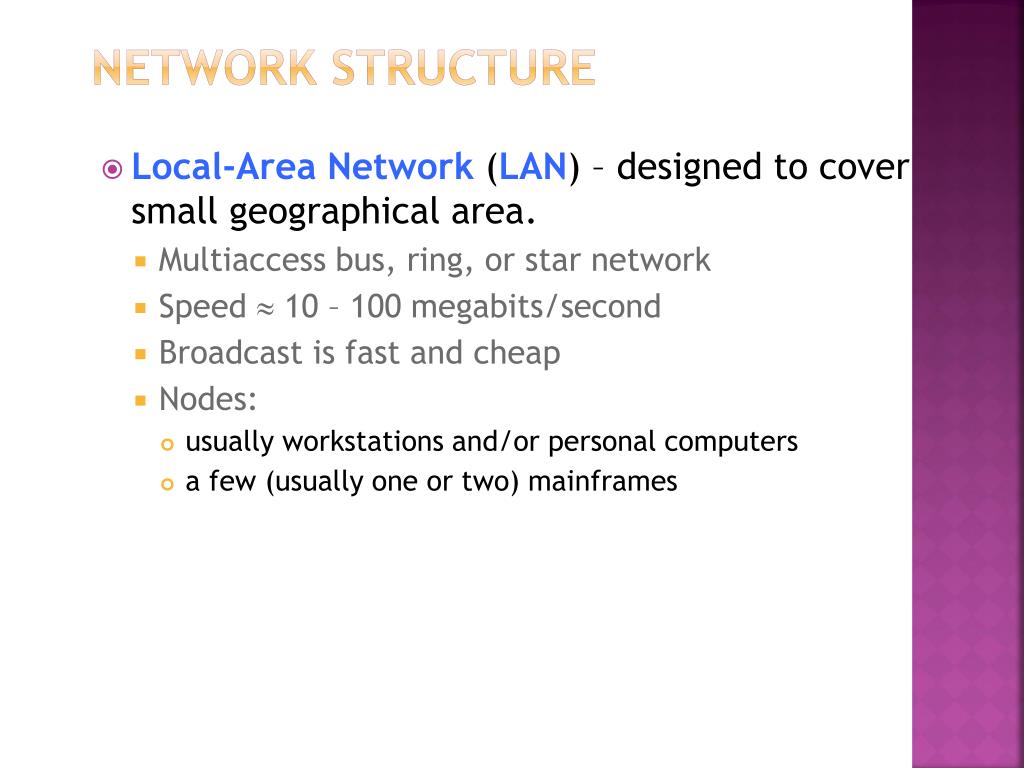 NETWORK STRUCTURE

Local-Area Network (LAN) – designed to cover small geographical area.

Multiaccess bus, ring, or star network

Speed $\approx$ 10 – 100 megabits/second

Broadcast is fast and cheap

Nodes:

usually workstations and/or personal computers

a few (usually one or two) mainframes